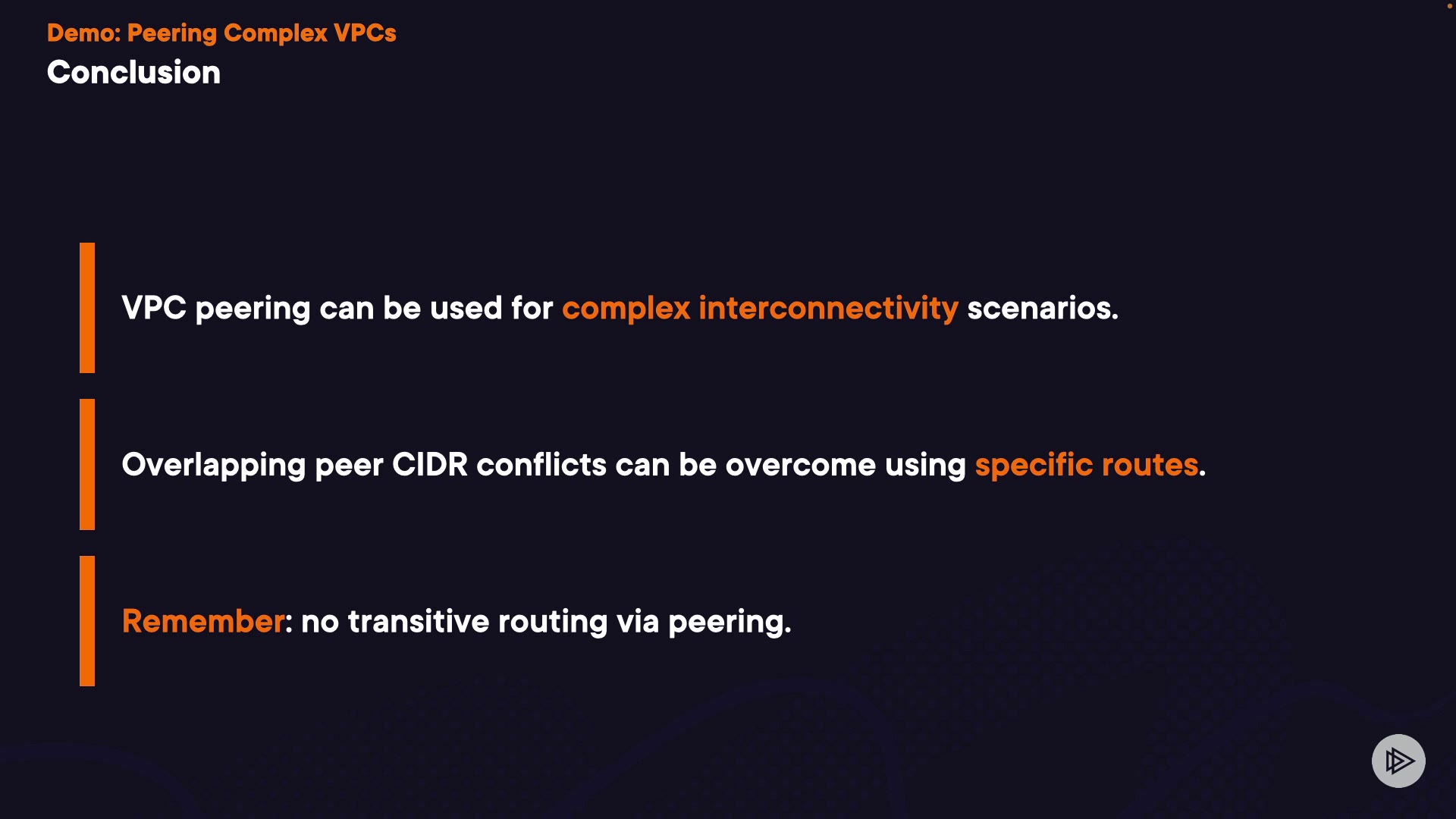 Demo: Peering Complex VPCs
Conclusion

VPC peering can be used for complex interconnectivity scenarios.

Overlapping peer CIDR conflicts can be overcome using specific routes.

Remember: no transitive routing via peering.